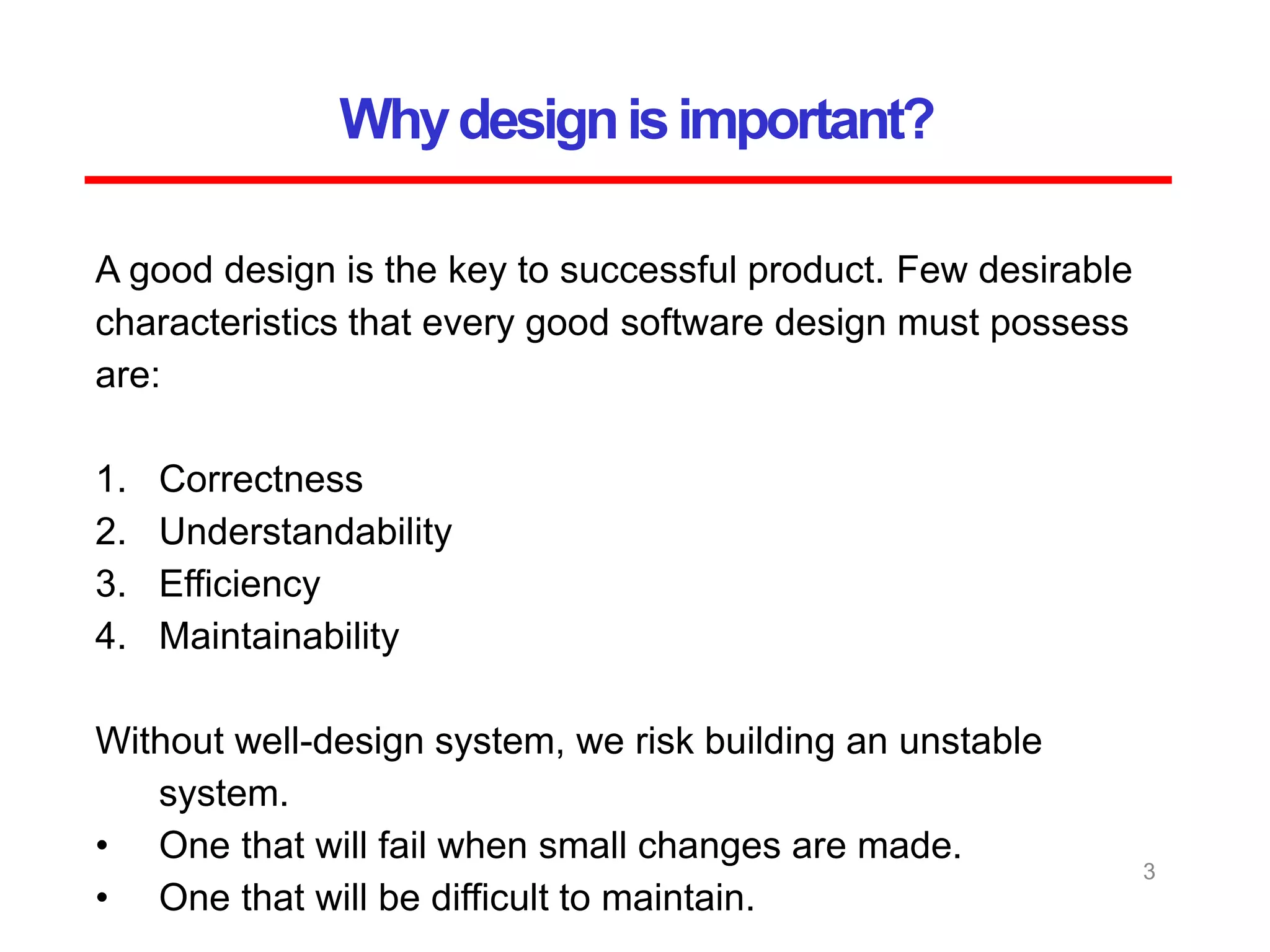 Why design is important?

A good design is the key to successful product. Few desirable characteristics that every good software design must possess are:

1. Correctness
2. Understandability
3. Efficiency
4. Maintainability

Without well-design system, we risk building an unstable system.
• One that will fail when small changes are made.
• One that will be difficult to maintain.

3